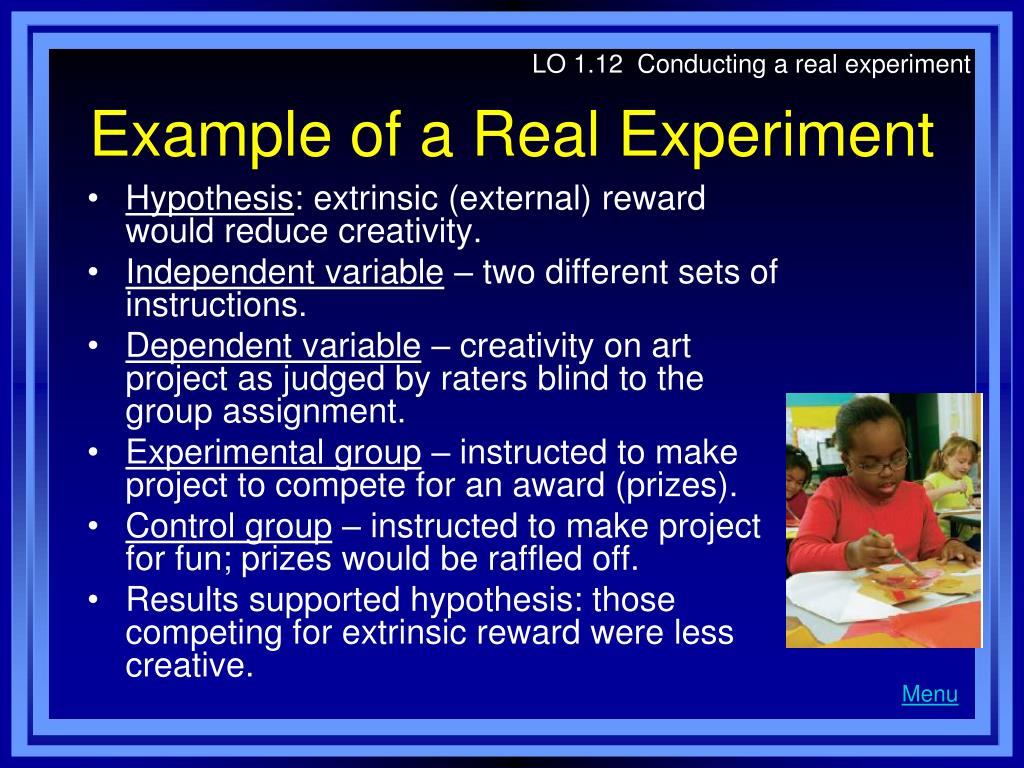 LO 1.12 Conducting a real experiment

Example of a Real Experiment

• Hypothesis: extrinsic (external) reward would reduce creativity.
• Independent variable – two different sets of instructions.
• Dependent variable – creativity on art project as judged by raters blind to the group assignment.
• Experimental group – instructed to make project to compete for an award (prizes).
• Control group – instructed to make project for fun; prizes would be raffled off.
• Results supported hypothesis: those competing for extrinsic reward were less creative.

Menu